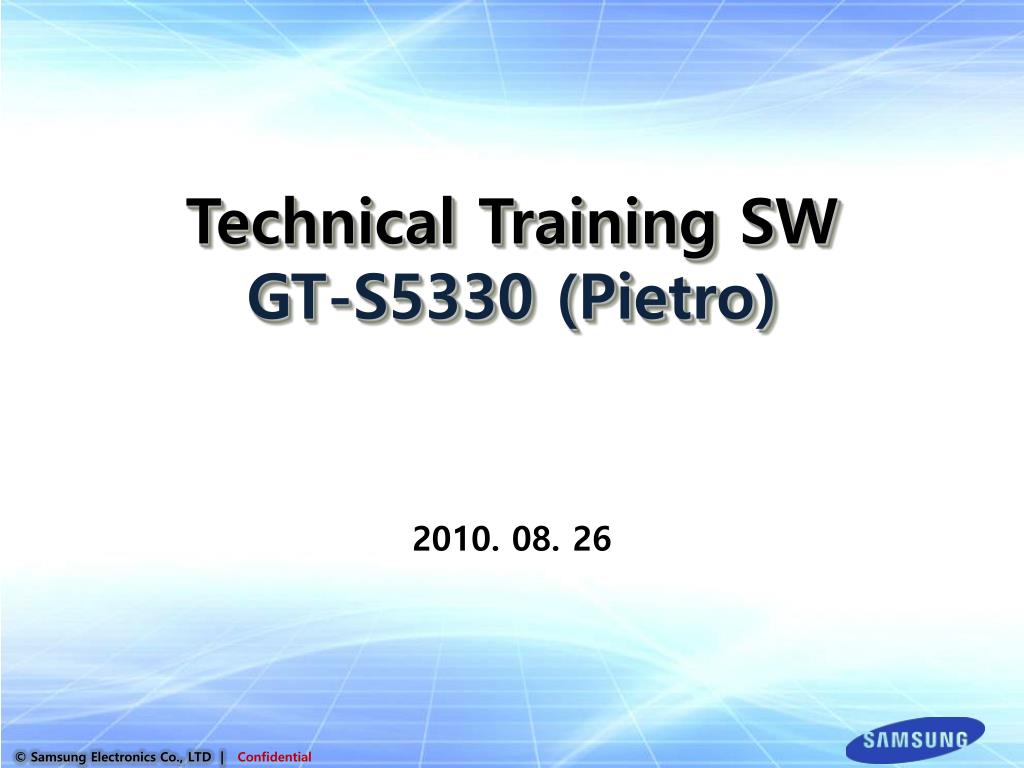 Technical Training SW
GT-S5330 (Pietro)

2010. 08. 26

© Samsung Electronics Co., LTD | Confidential

SAMSUNG